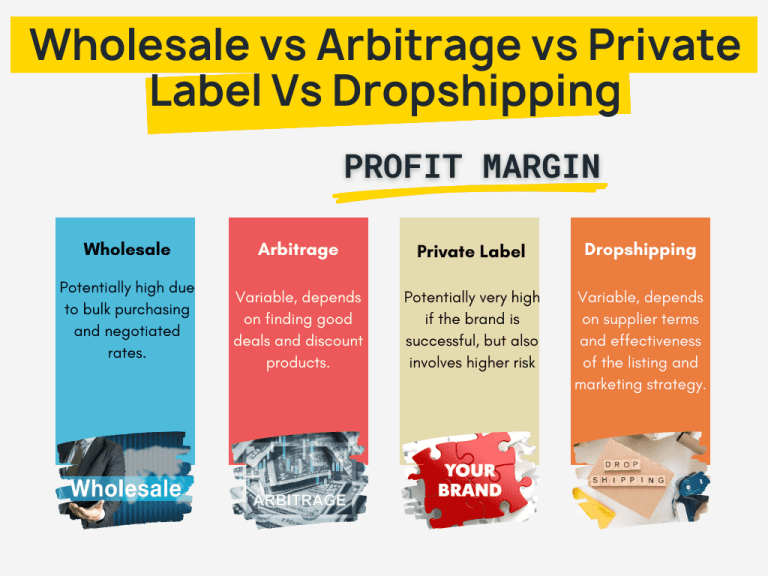 Wholesale vs Arbitrage vs Private Label Vs Dropshipping

PROFIT MARGIN

Wholesale

Potentially high due to bulk purchasing and negotiated rates.

Wholesale

Arbitrage

Variable, depends on finding good deals and discount products.

ARBITRAGE

Private Label

Potentially very high if the brand is successful, but also involves higher risk

YOUR BRAND

Dropshipping

Variable, depends on supplier terms and effectiveness of the listing and marketing strategy.

DROP SHIPPING